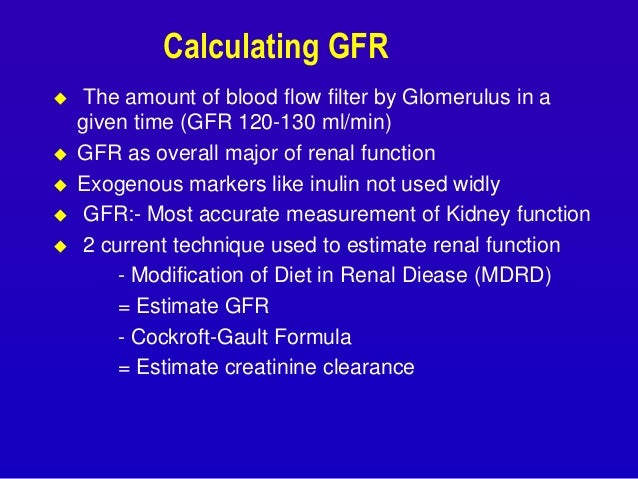 Calculating GFR

◆ The amount of blood flow filter by Glomerulus in a given time (GFR 120-130 ml/min)

◆ GFR as overall major of renal function

◆ Exogenous markers like inulin not used widly

◆ GFR:- Most accurate measurement of Kidney function

◆ 2 current technique used to estimate renal function

- Modification of Diet in Renal Diease (MDRD)

= Estimate GFR

- Cockroft-Gault Formula

= Estimate creatinine clearance